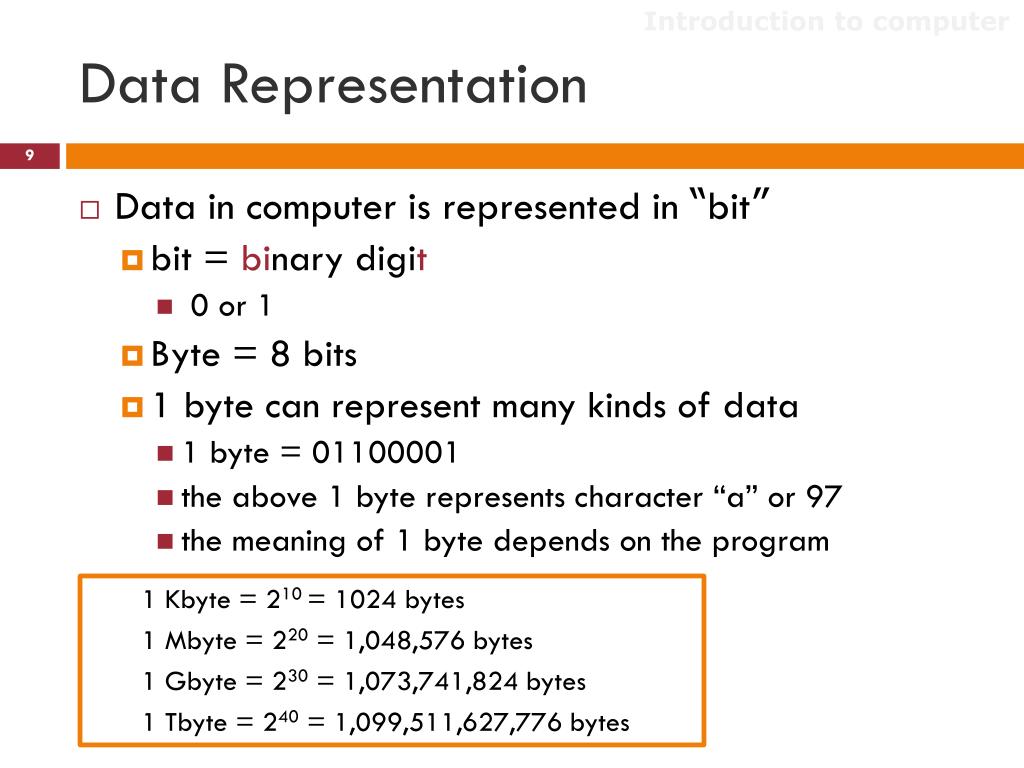 Introduction to computer

Data Representation

9

Data in computer is represented in “bit”

bit = binary digit

0 or 1

Byte = 8 bits

1 byte can represent many kinds of data

1 byte = 01100001

the above 1 byte represents character “a” or 97

the meaning of 1 byte depends on the program

1 Kbyte = $2^{10}$ = 1024 bytes

1 Mbyte = $2^{20}$ = 1,048,576 bytes

1 Gbyte = $2^{30}$ = 1,073,741,824 bytes

1 Tbyte = $2^{40}$ = 1,099,511,627,776 bytes